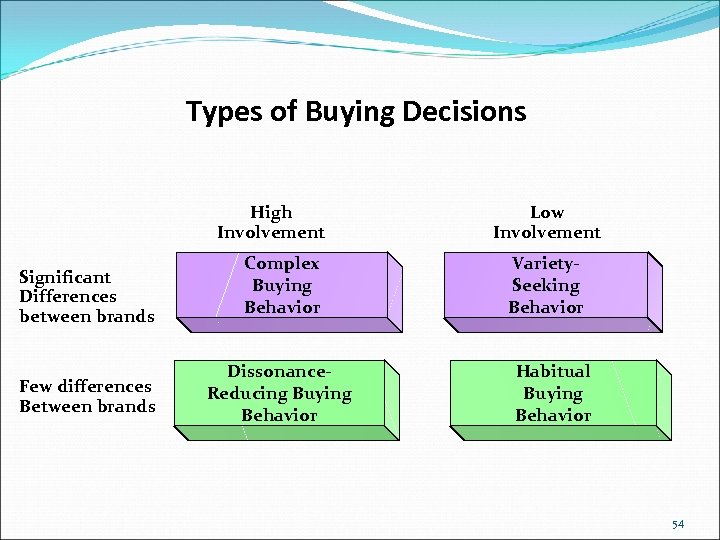 Types of Buying Decisions

| | High Involvement | Low Involvement |
|---|---|---|
| Significant Differences between brands | Complex Buying Behavior | Variety-Seeking Behavior |
| Few differences Between brands | Dissonance-Reducing Buying Behavior | Habitual Buying Behavior |

54